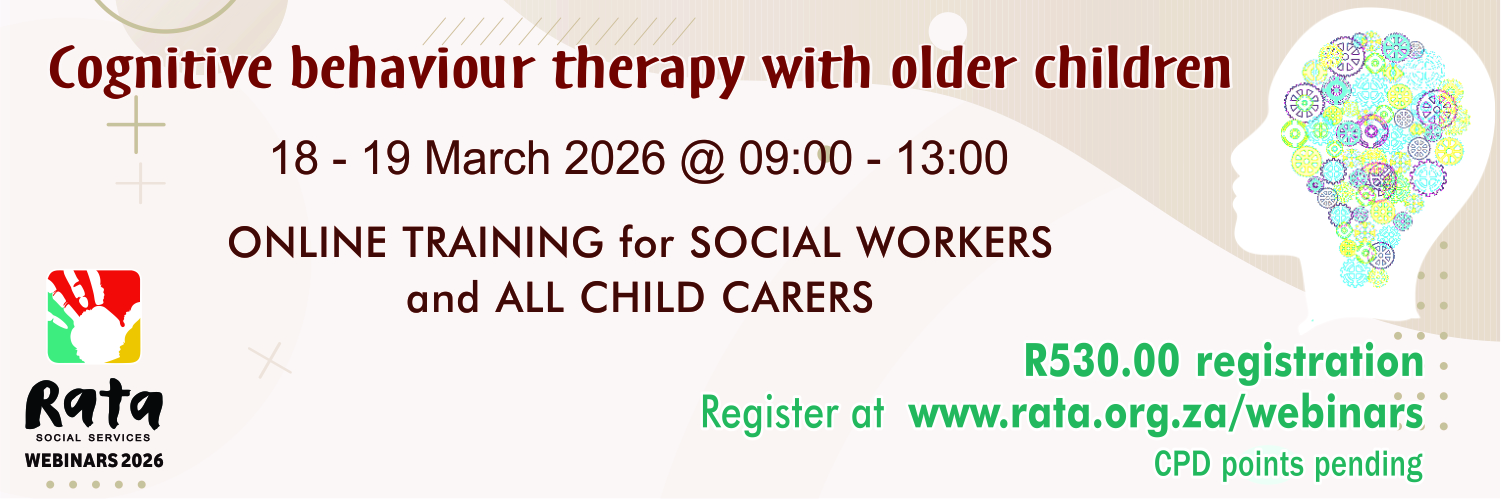 Cognitive behaviour therapy with older children

18 - 19 March 2026 @ 09:00 - 13:00

ONLINE TRAINING for SOCIAL WORKERS and ALL CHILD CARERS

Rata
SOCIAL SERVICES
WEBINARS 2026

R530.00 registration
Register at www.rata.org.za/webinars
CPD points pending